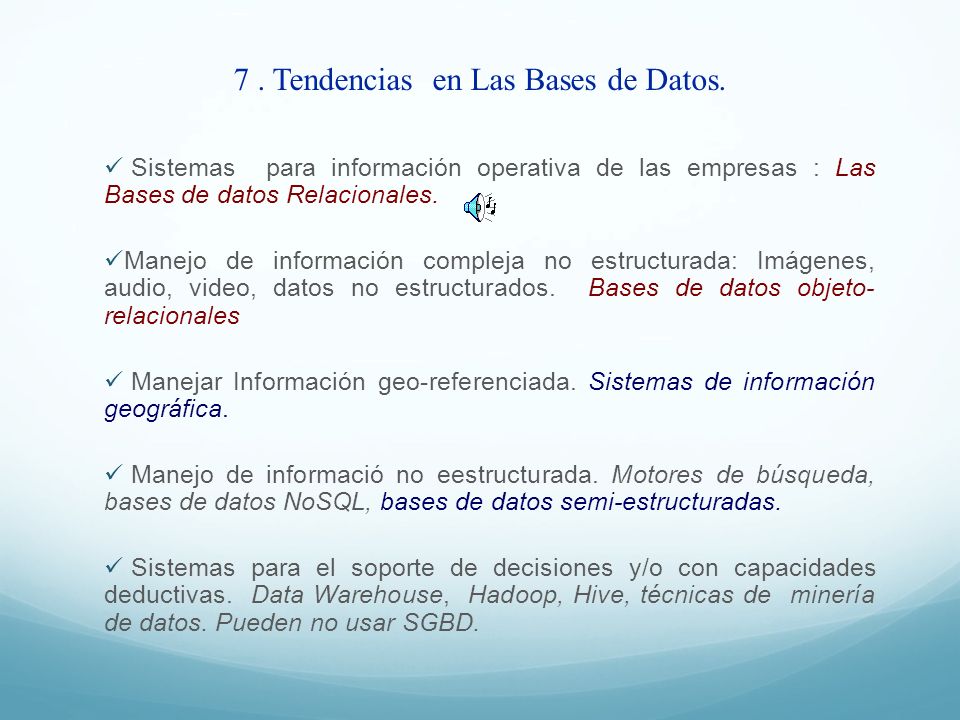 7 . Tendencias en Las Bases de Datos.

✓ Sistemas para información operativa de las empresas : Las Bases de datos Relacionales.

✓Manejo de información compleja no estructurada: Imágenes, audio, video, datos no estructurados. Bases de datos objeto-relacionales

✓ Manejar Información geo-referenciada. Sistemas de información geográfica.

✓ Manejo de informació no eestructurada. Motores de búsqueda, bases de datos NoSQL, bases de datos semi-estructuradas.

✓ Sistemas para el soporte de decisiones y/o con capacidades deductivas. Data Warehouse, Hadoop, Hive, técnicas de minería de datos. Pueden no usar SGBD.